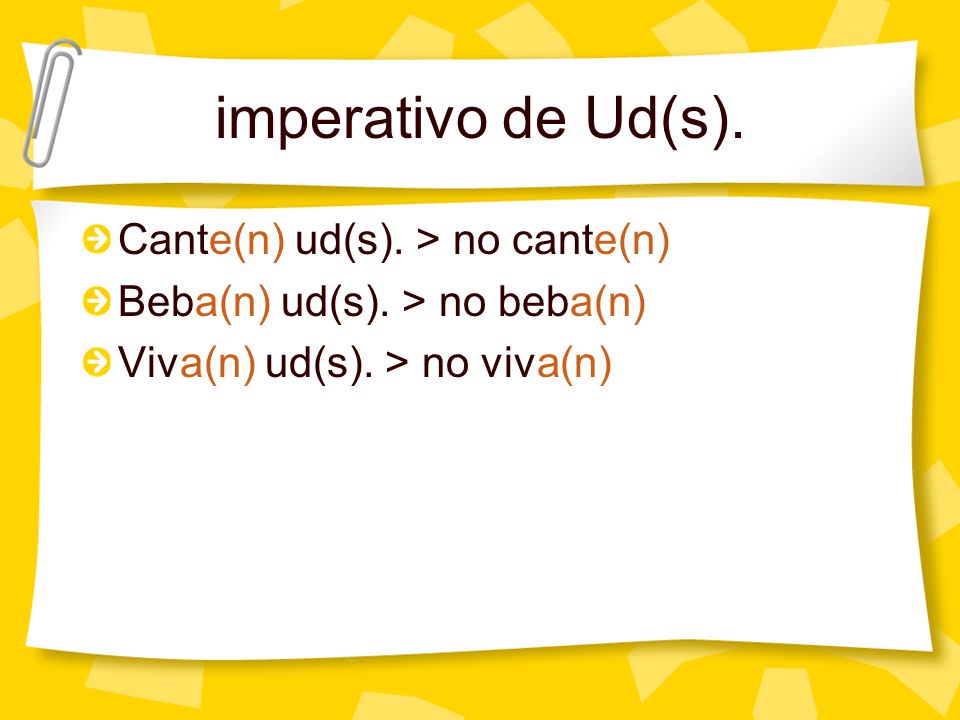 imperativo de Ud(s).

Cante(n) ud(s). > no cante(n)

Beba(n) ud(s). > no beba(n)

Viva(n) ud(s). > no viva(n)